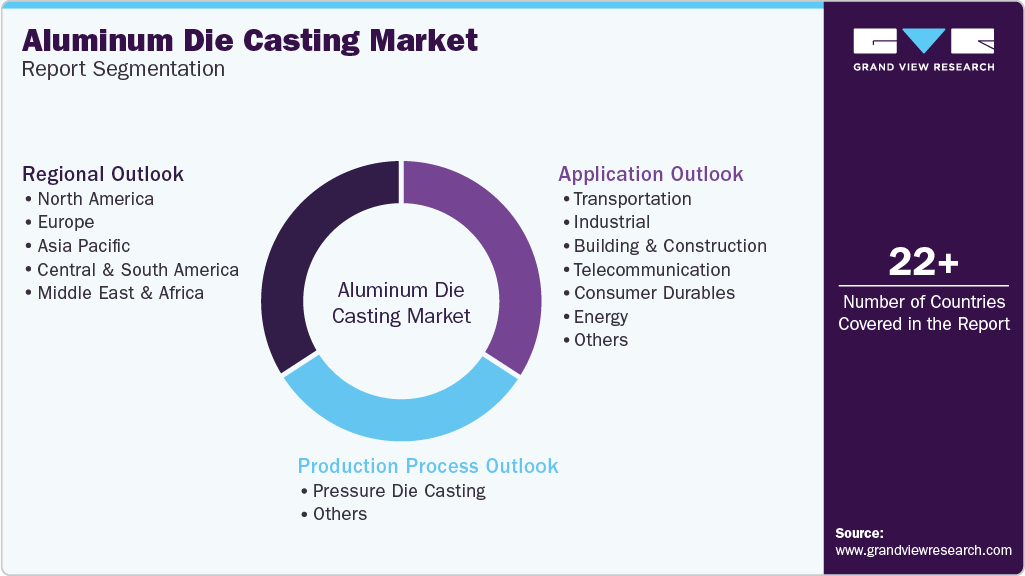 Aluminum Die Casting Market
Report Segmentation

GRAND VIEW RESEARCH

Regional Outlook
• North America
• Europe
• Asia Pacific
• Central & South America
• Middle East & Africa

Aluminum Die Casting Market

Application Outlook
• Transportation
• Industrial
• Building & Construction
• Telecommunication
• Consumer Durables
• Energy
• Others

Production Process Outlook
• Pressure Die Casting
• Others

22+
Number of Countries Covered in the Report

Source:
www.grandviewresearch.com